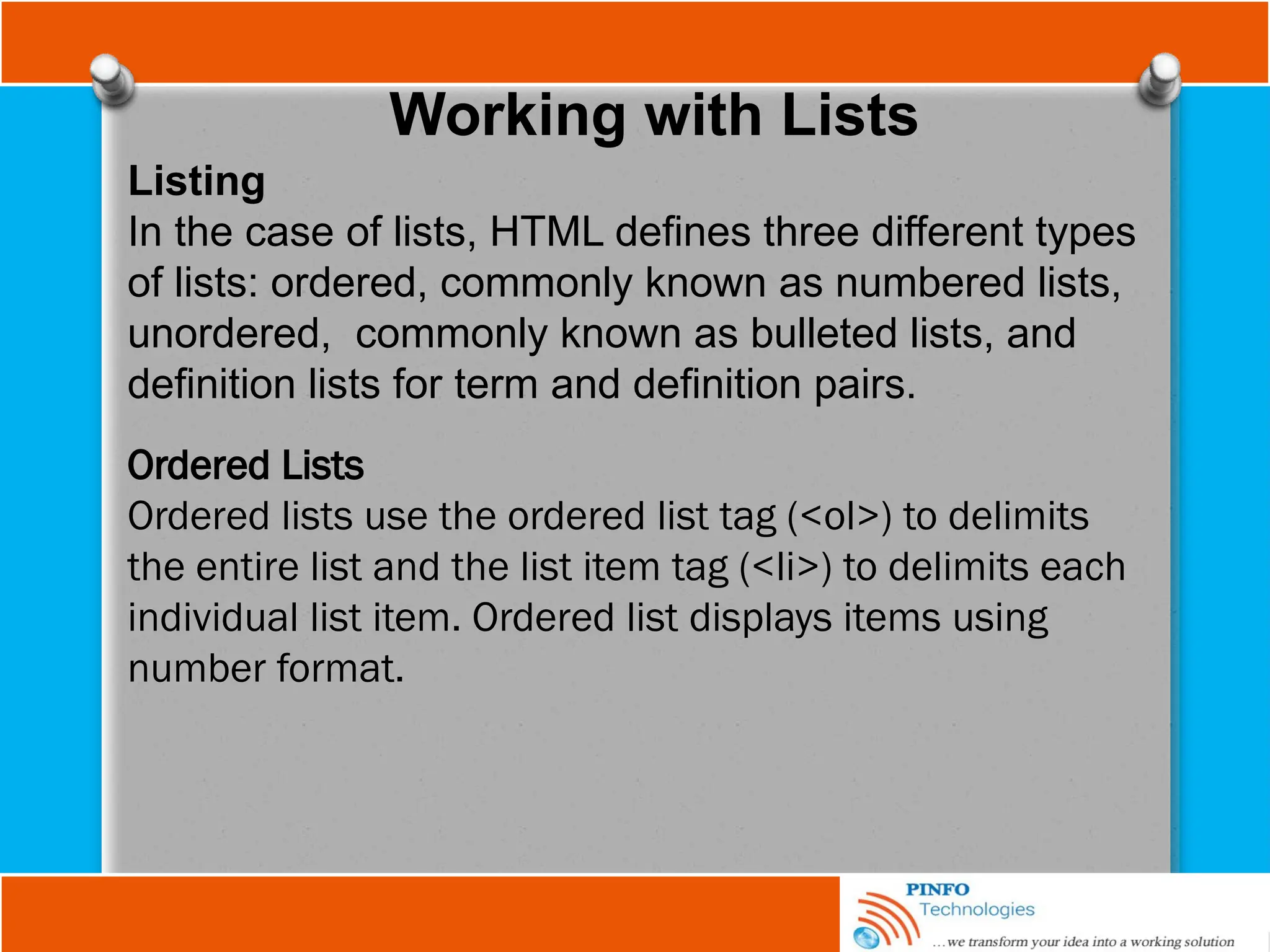 Working with Lists

Listing

In the case of lists, HTML defines three different types of lists: ordered, commonly known as numbered lists, unordered, commonly known as bulleted lists, and definition lists for term and definition pairs.

Ordered Lists

Ordered lists use the ordered list tag (<ol>) to delimits the entire list and the list item tag (<li>) to delimits each individual list item. Ordered list displays items using number format.

PINFO
Technologies
...we transform your idea into a working solution